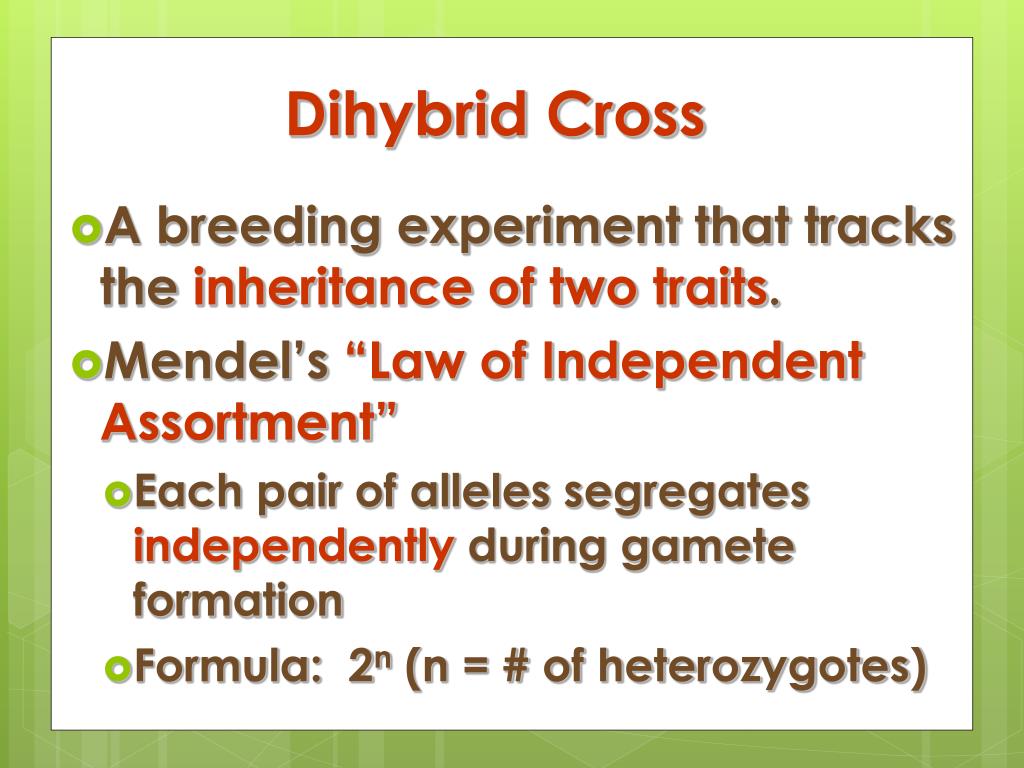 Dihybrid Cross

A breeding experiment that tracks the inheritance of two traits.

Mendel's "Law of Independent Assortment"

Each pair of alleles segregates independently during gamete formation

Formula: $2^n$ (n = # of heterozygotes)